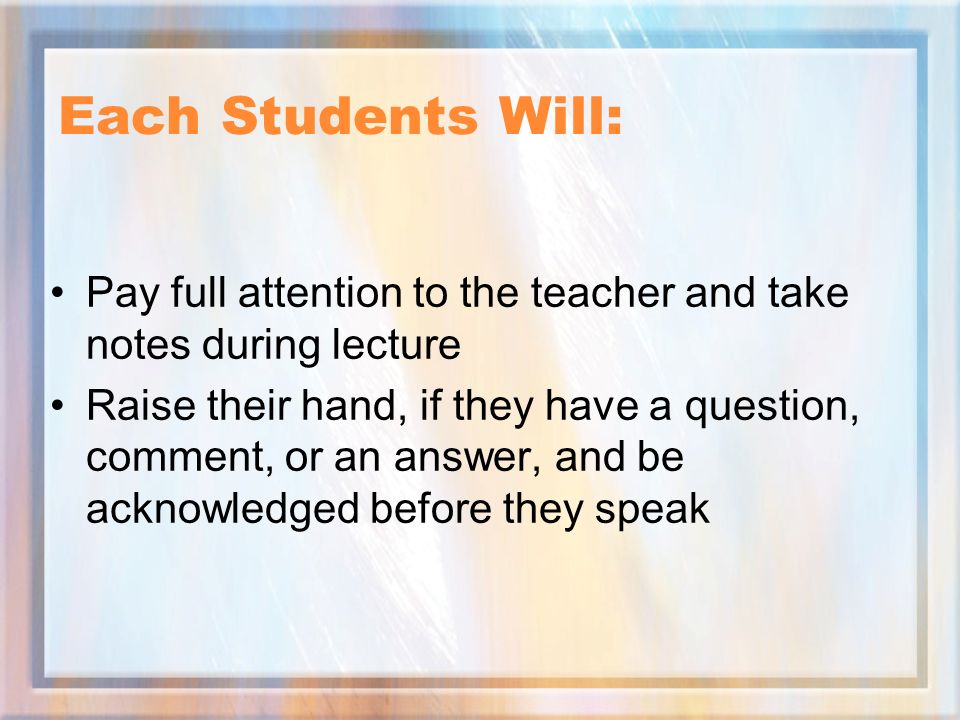 Each Students Will:

• Pay full attention to the teacher and take notes during lecture
• Raise their hand, if they have a question, comment, or an answer, and be acknowledged before they speak